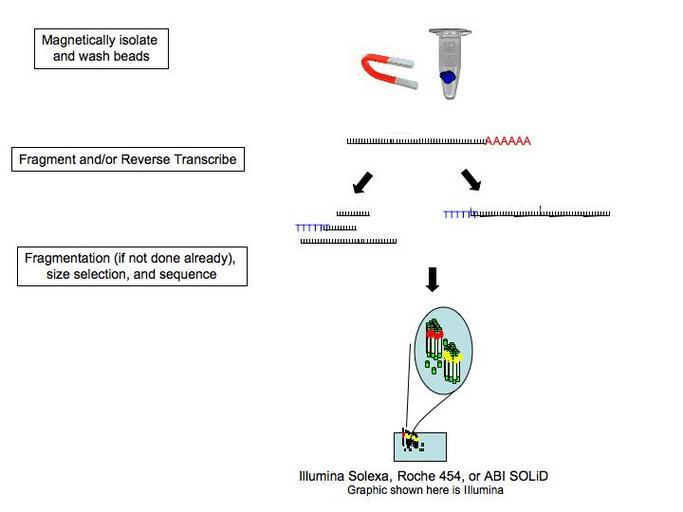 Magnetically isolate and wash beads

AAAAAA

Fragment and/or Reverse Transcribe

TTTTT

TTTTT

Fragmentation (if not done already), size selection, and sequence

Illumina Solexa, Roche 454, or ABI SOLiD
Graphic shown here is Illumina